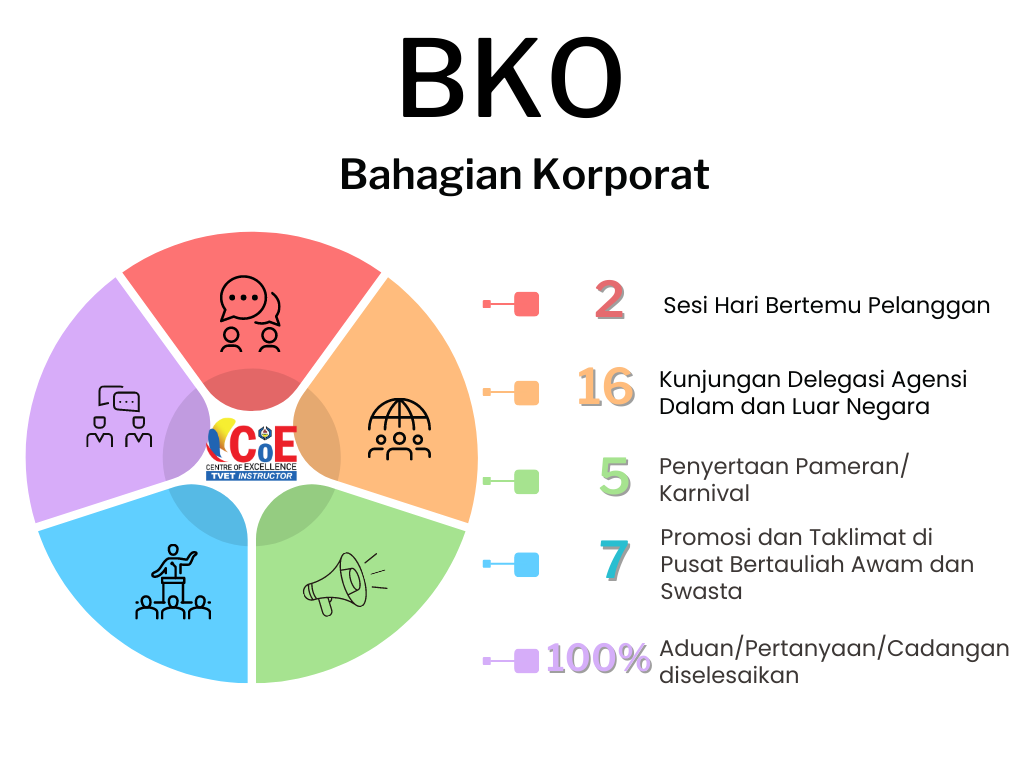 BKO

Bahagian Korporat

CoE
CENTRE OF EXCELLENCE
TVET INSTRUCTOR

2 Sesi Hari Bertemu Pelanggan

16 Kunjungan Delegasi Agensi Dalam dan Luar Negara

5 Penyertaan Pameran/ Karnival

7 Promosi dan Taklimat di Pusat Bertauliah Awam dan Swasta

100% Aduan/Pertanyaan/Cadangan diselesaikan